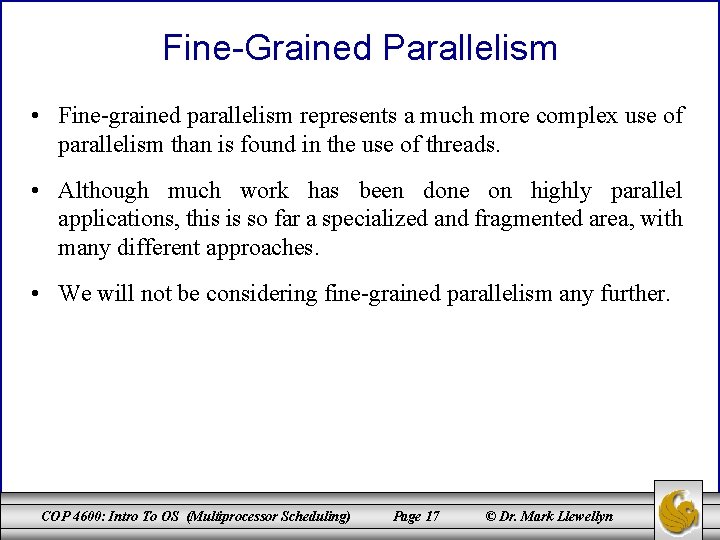 Fine-Grained Parallelism

• Fine-grained parallelism represents a much more complex use of parallelism than is found in the use of threads.

• Although much work has been done on highly parallel applications, this is so far a specialized and fragmented area, with many different approaches.

• We will not be considering fine-grained parallelism any further.

COP 4600: Intro To OS (Multiprocessor Scheduling) Page 17 © Dr. Mark Llewellyn